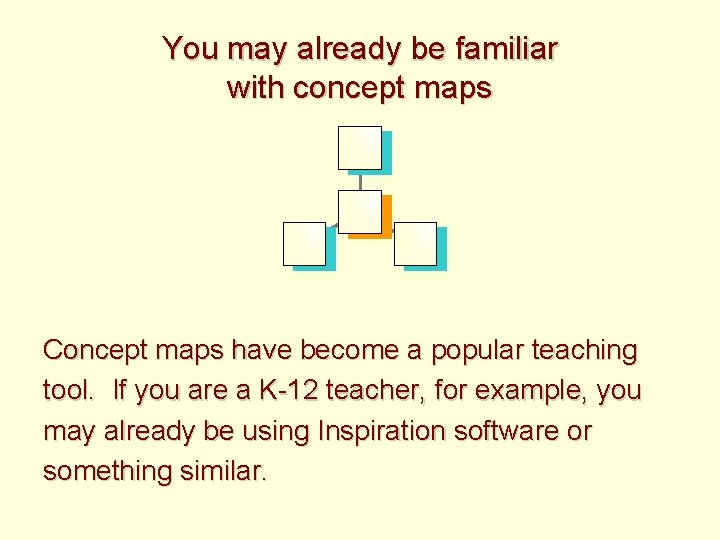 You may already be familiar with concept maps

Concept maps have become a popular teaching tool. If you are a K-12 teacher, for example, you may already be using Inspiration software or something similar.